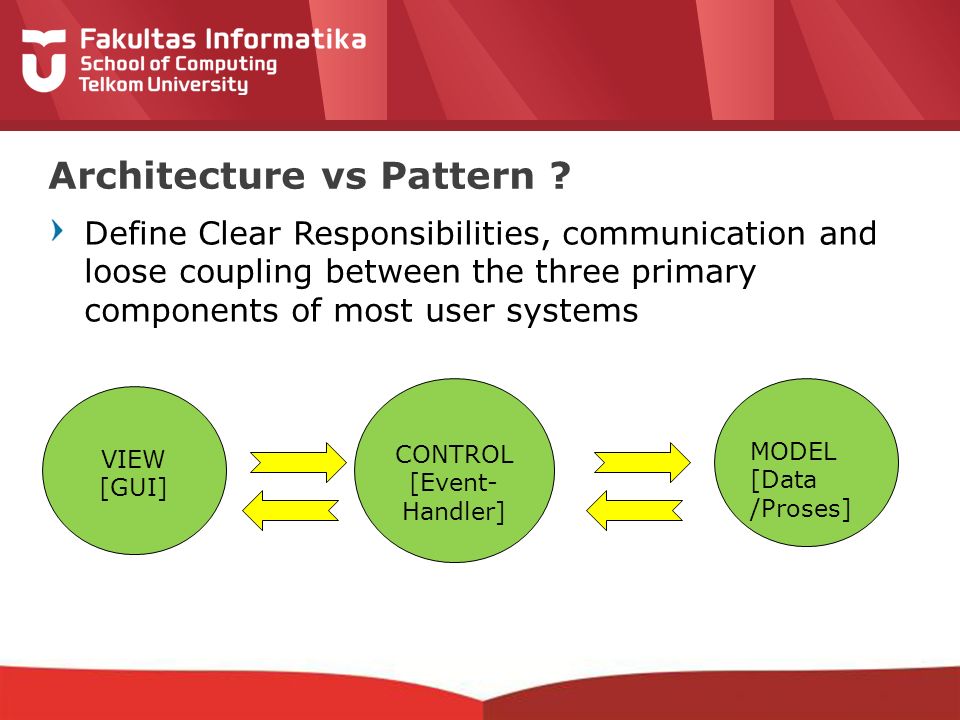 Fakultas Informatika
School of Computing
Telkom University

Architecture vs Pattern ?

Define Clear Responsibilities, communication and loose coupling between the three primary components of most user systems

VIEW
[GUI]

CONTROL
[Event-Handler]

MODEL
[Data
/Proses]